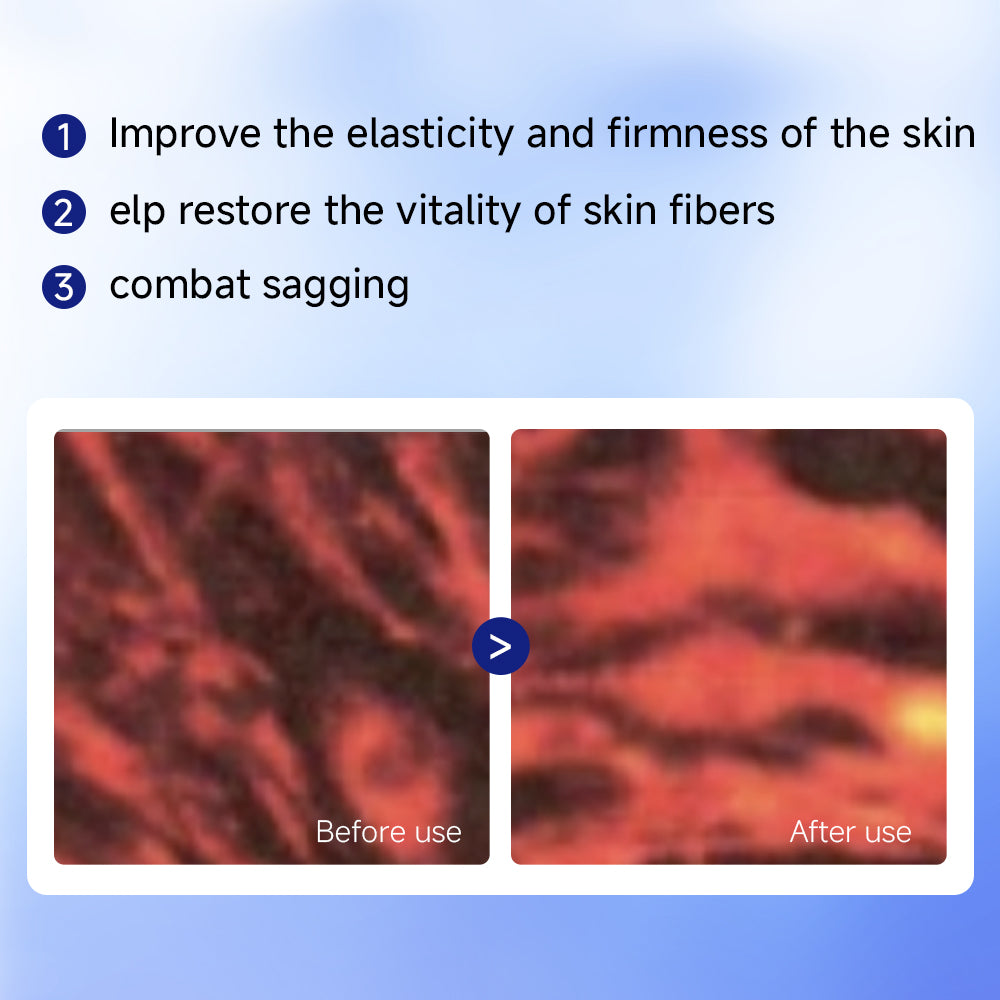 1 Improve the elasticity and firmness of the skin
2 elp restore the vitality of skin fibers
3 combat sagging

Before use
>
After use